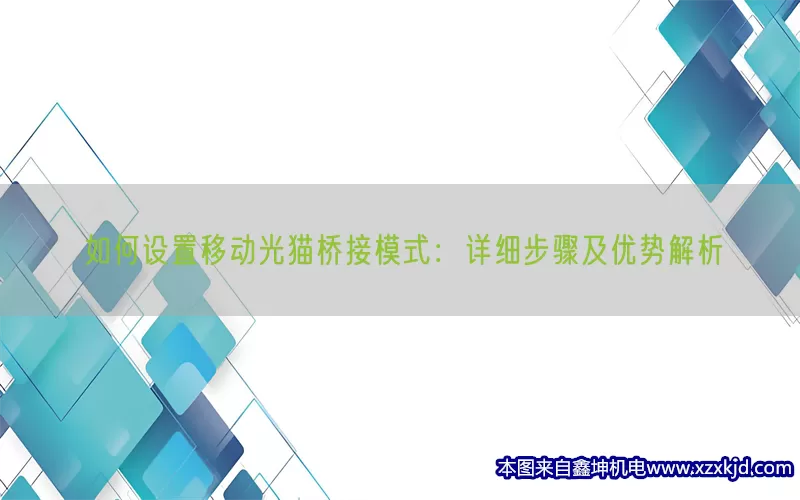 如何设置移动光猫桥接模式：详细步骤及优势解析

本图来自鑫坤机电www.xzxkjd.com